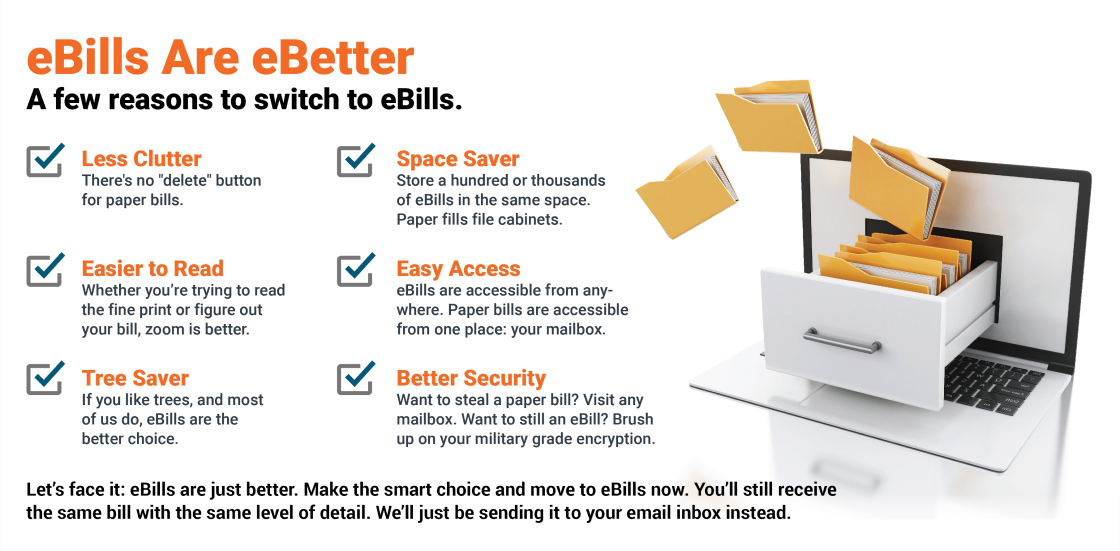 eBills Are eBetter

A few reasons to switch to eBills.

Less Clutter
There's no "delete" button for paper bills.

Easier to Read
Whether you're trying to read the fine print or figure out your bill, zoom is better.

Tree Saver
If you like trees, and most of us do, eBills are the better choice.

Space Saver
Store a hundred or thousands of eBills in the same space. Paper fills file cabinets.

Easy Access
eBills are accessible from anywhere. Paper bills are accessible from one place: your mailbox.

Better Security
Want to steal a paper bill? Visit any mailbox. Want to still an eBill? Brush up on your military grade encryption.

Let's face it: eBills are just better. Make the smart choice and move to eBills now. You'll still receive the same bill with the same level of detail. We'll just be sending it to your email inbox instead.